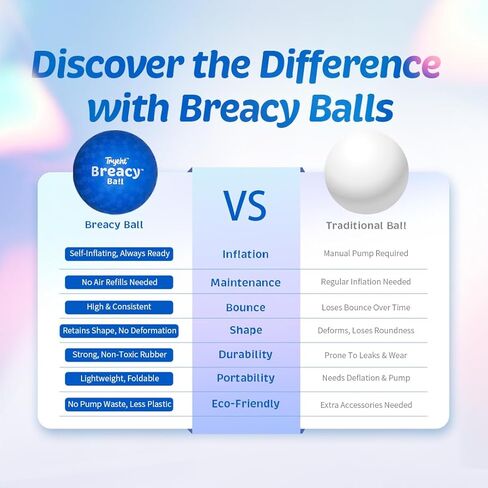 Discover the Difference with Breacy Balls

Tryeht Breacy Ball

| Breacy Ball | VS | Traditional Ball |
|---|---|---|
| Self-Inflating, Always Ready | Inflation | Manual Pump Required |
| No Air Refills Needed | Maintenance | Regular Inflation Needed |
| High & Consistent | Bounce | Loses Bounce Over Time |
| Retains Shape, No Deformation | Shape | Deforms, Loses Roundness |
| Strong, Non-Toxic Rubber | Durability | Prone To Leaks & Wear |
| Lightweight, Foldable | Portability | Needs Deflation & Pump |
| No Pump Waste, Less Plastic | Eco-Friendly | Extra Accessories Needed |